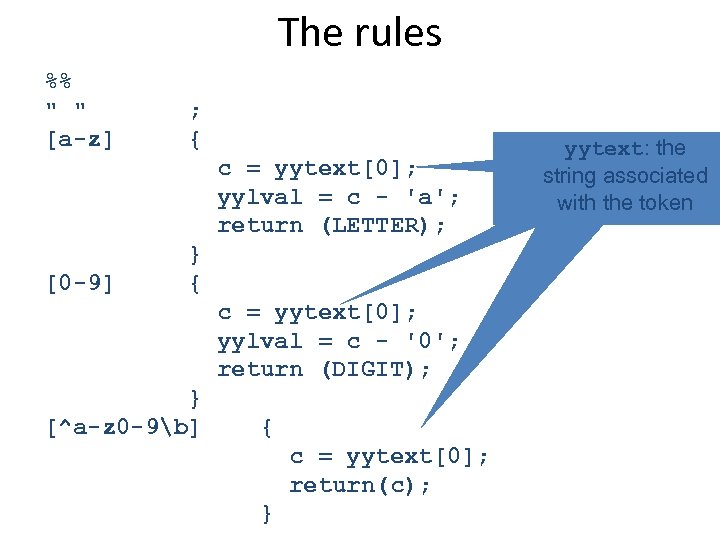 The rules

%%
" "        ;
[a-z]      {
             c = yytext[0];
             yylval = c - 'a';
             return (LETTER);
           }
[0-9]      {
             c = yytext[0];
             yylval = c - '0';
             return (DIGIT);
           }
[^a-z0-9\b]     {
                  c = yytext[0];
                  return(c);
                }

yytext: the string associated with the token